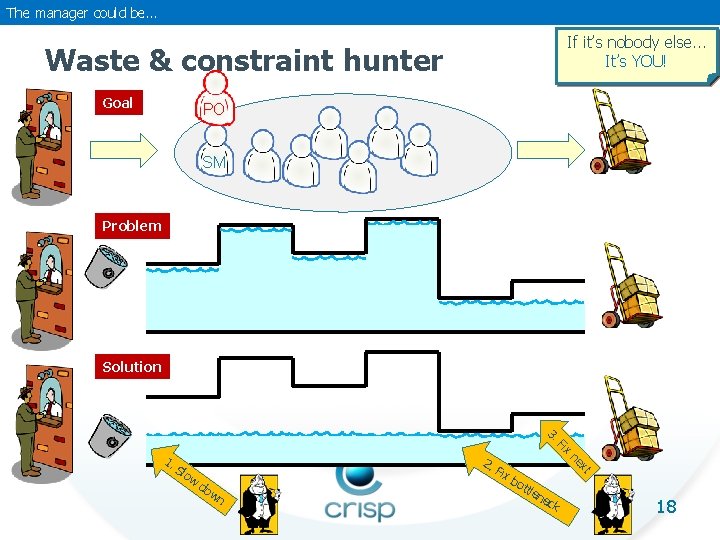 The manager could be...

Waste & constraint hunter

If it's nobody else...
It's YOU!

Goal

PO

SM

Problem

Solution

1. Slow down

2. Fix bottleneck

3. Fix next

crisp

18